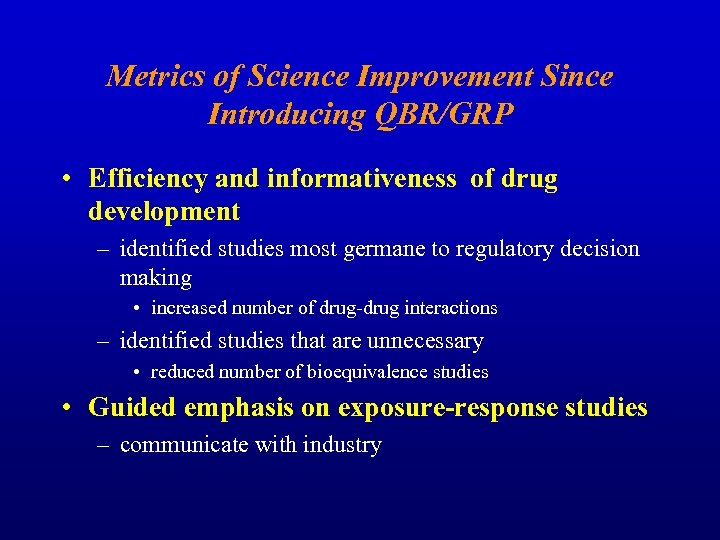 Metrics of Science Improvement Since Introducing QBR/GRP

• Efficiency and informativeness  of drug development
  – identified studies most germane to regulatory decision making
    • increased number of drug-drug interactions
  – identified studies that are unnecessary
    • reduced number of bioequivalence studies
• Guided emphasis on exposure-response studies
  – communicate with industry